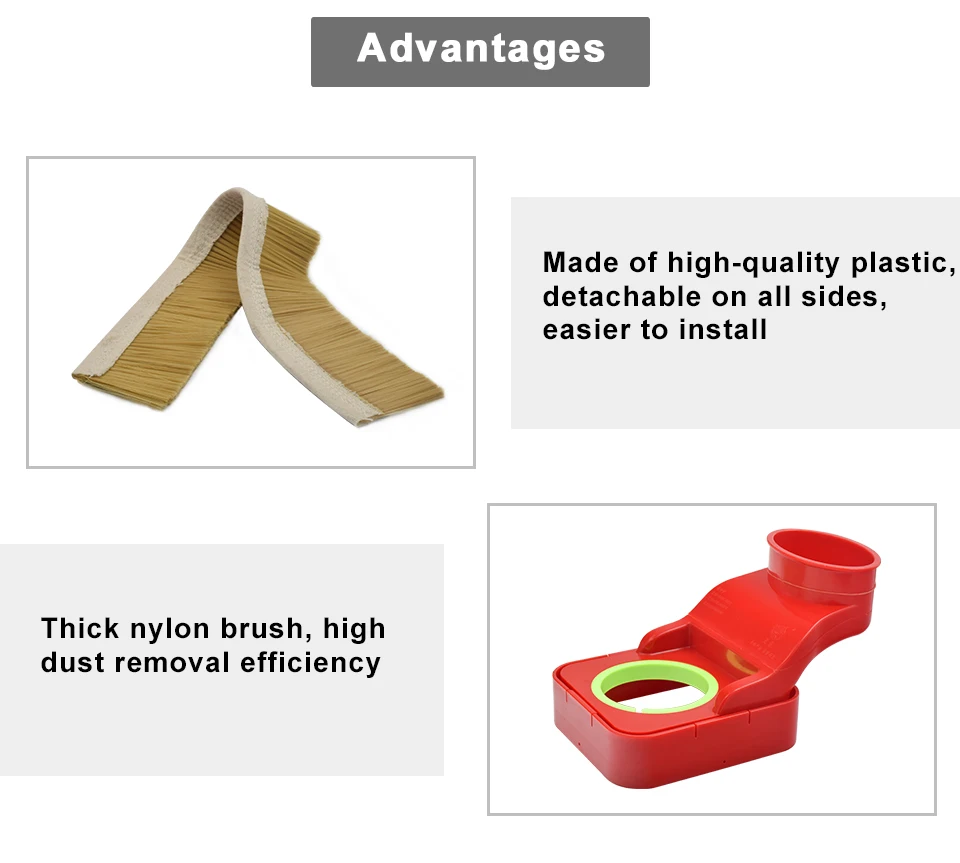 Advantages

Made of high-quality plastic, detachable on all sides, easier to install

Thick nylon brush, high dust removal efficiency